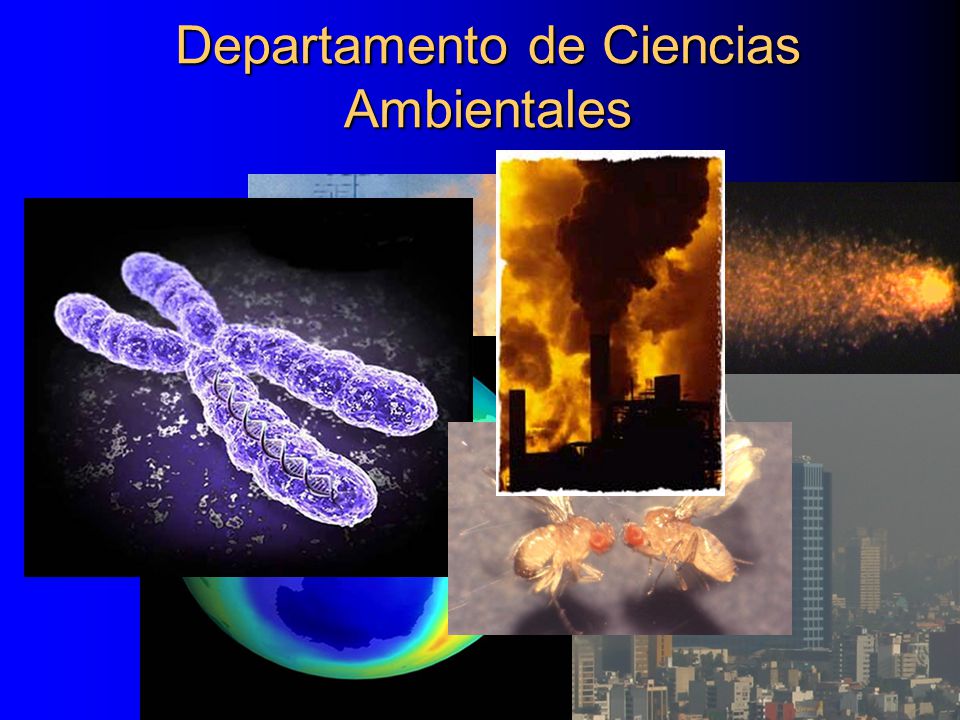 Departamento de Ciencias Ambientales